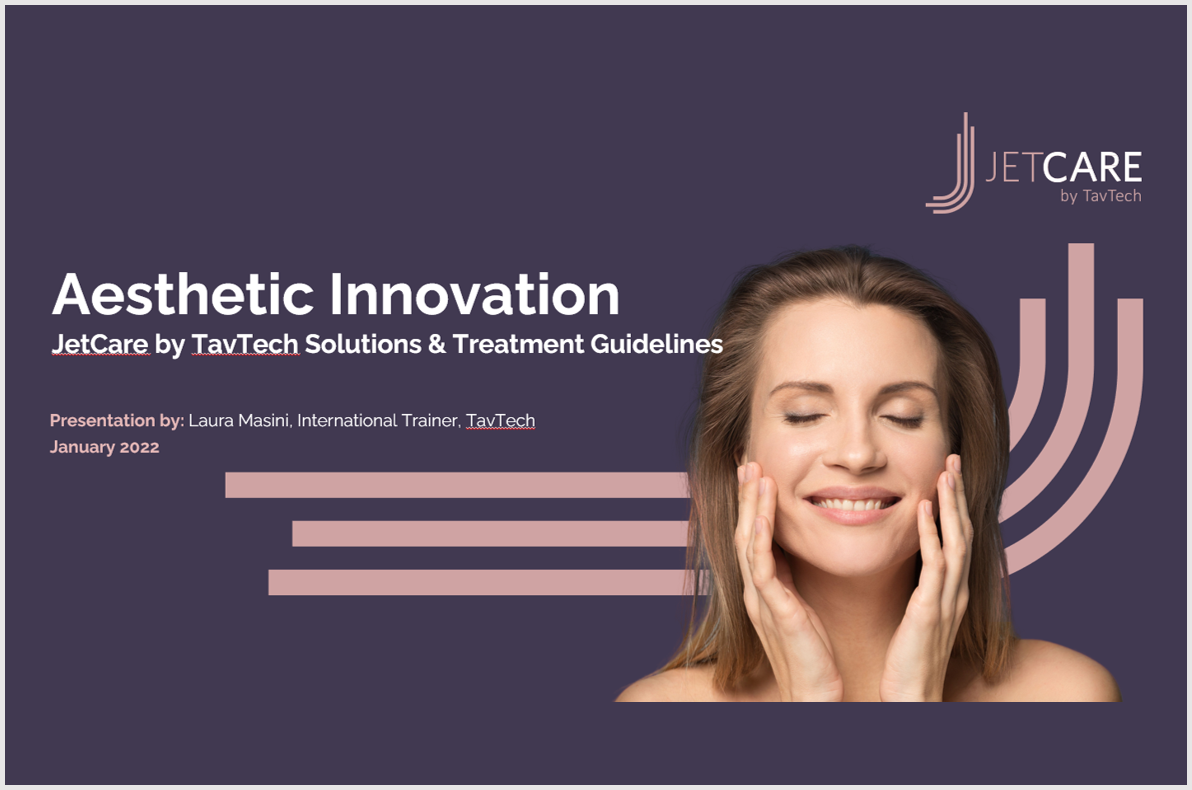 JETCARE
by TavTech

Aesthetic Innovation
JetCare by TavTech Solutions & Treatment Guidelines

Presentation by: Laura Masini, International Trainer, TavTech
January 2022